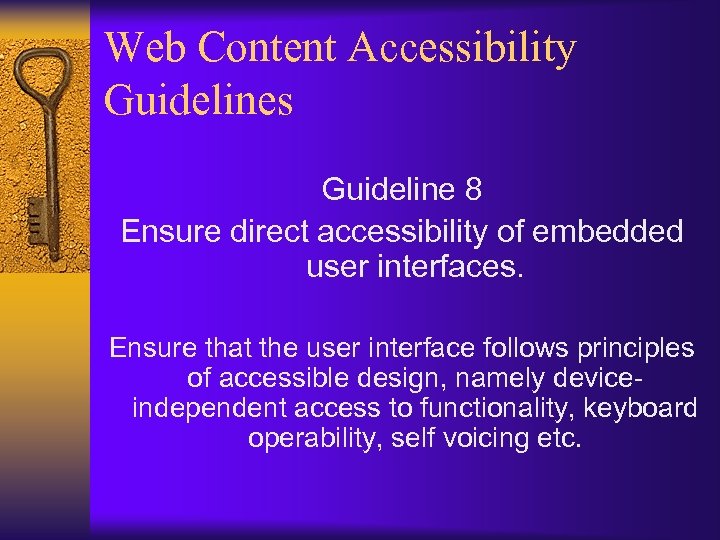 Web Content Accessibility Guidelines

Guideline 8
Ensure direct accessibility of embedded user interfaces.

Ensure that the user interface follows principles of accessible design, namely device-independent access to functionality, keyboard operability, self voicing etc.